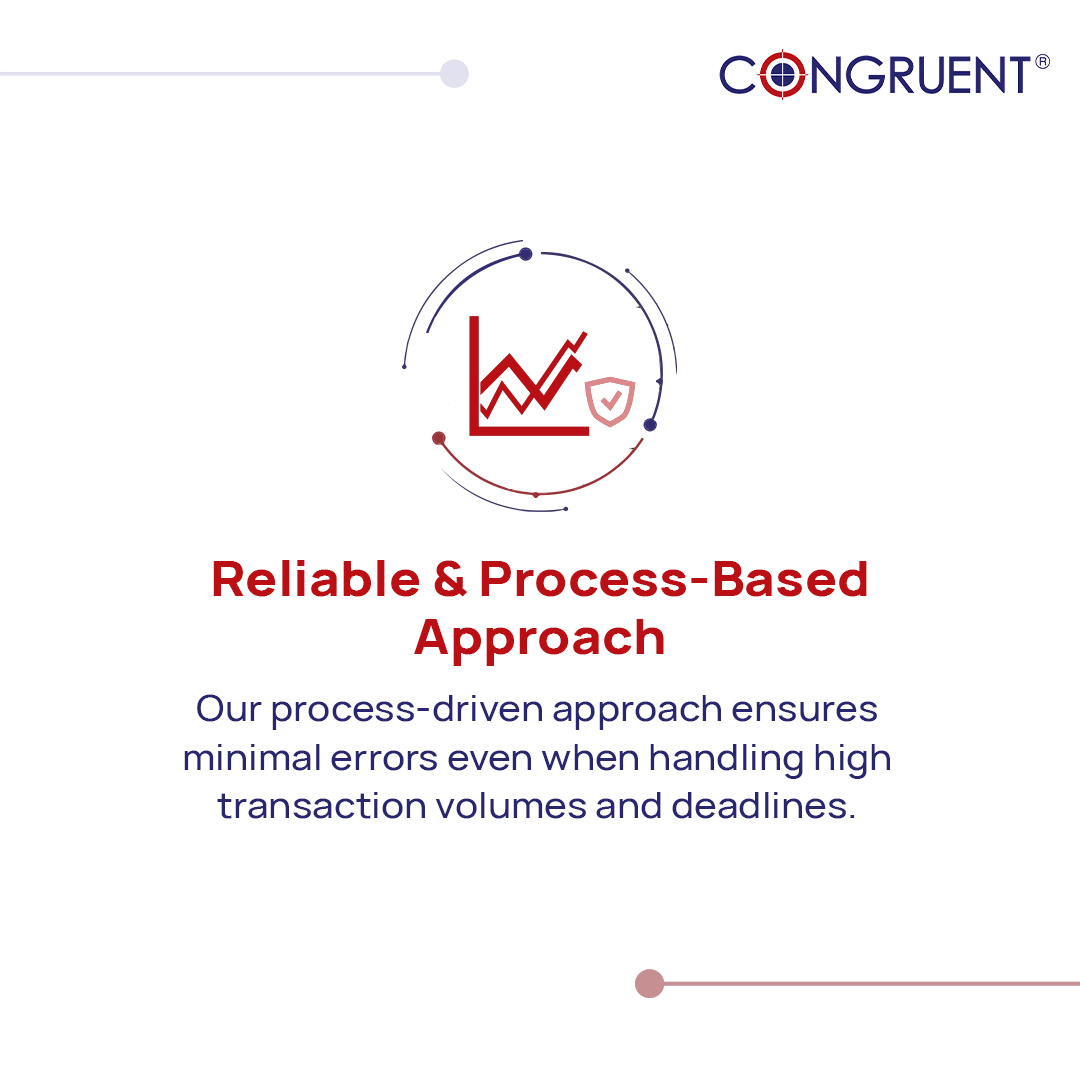 CONGRUENT®

Reliable & Process-Based Approach

Our process-driven approach ensures minimal errors even when handling high transaction volumes and deadlines.